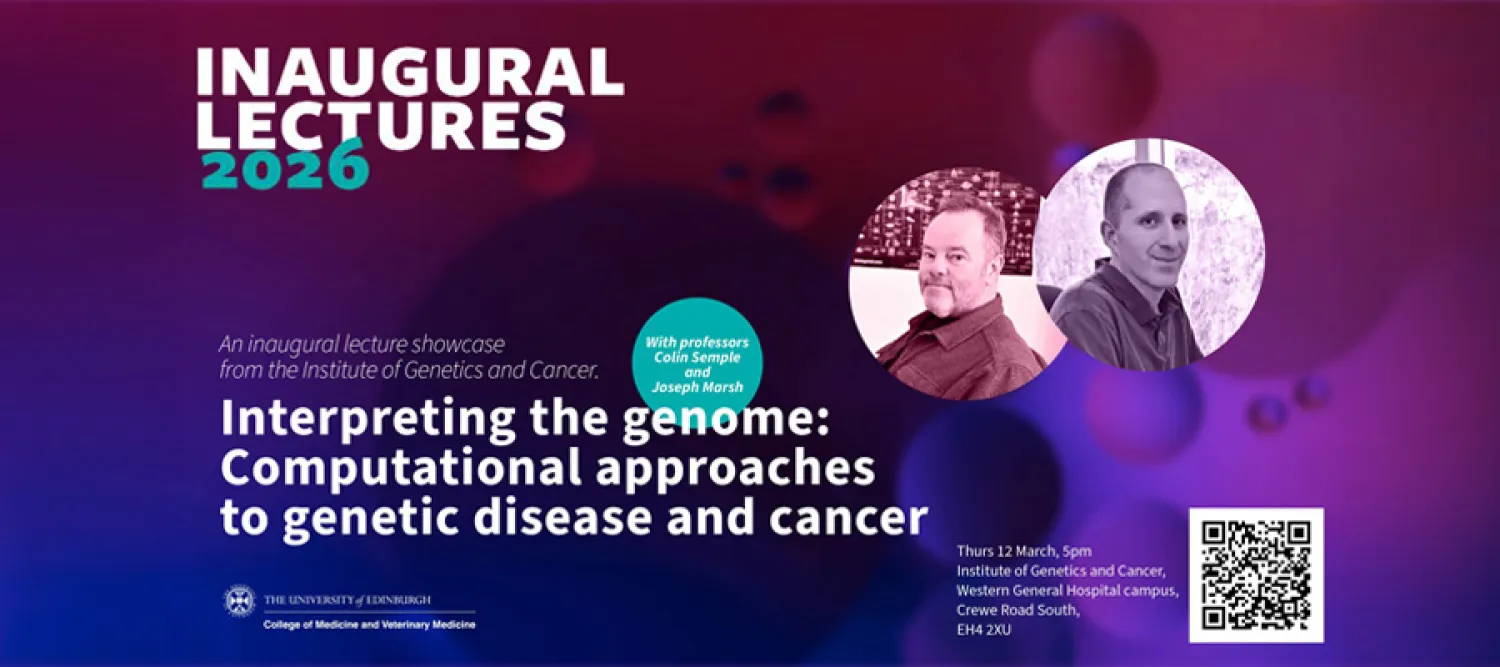 INAUGURAL LECTURES 2026

An inaugural lecture showcase from the Institute of Genetics and Cancer.

With professors Colin Semple and Joseph Marsh

Interpreting the genome: Computational approaches to genetic disease and cancer

THE UNIVERSITY of EDINBURGH
College of Medicine and Veterinary Medicine

Thurs 12 March, 5pm
Institute of Genetics and Cancer,
Western General Hospital campus,
Crewe Road South,
EH4 2XU